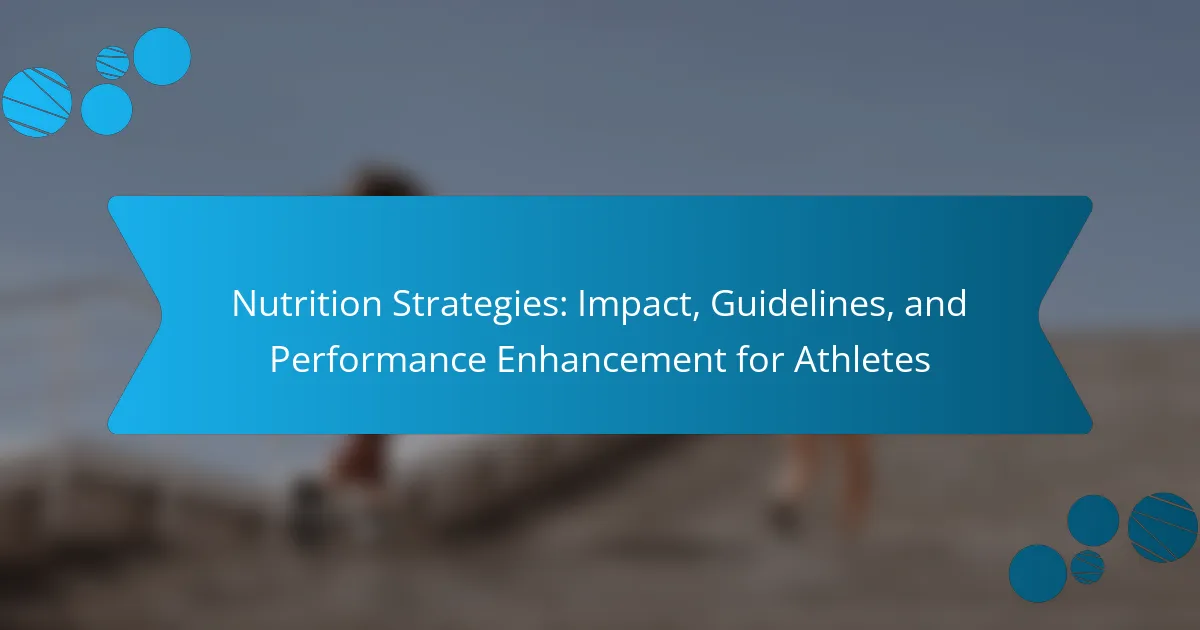 Nutrition Strategies: Impact, Guidelines, and Performance Enhancement for Athletes